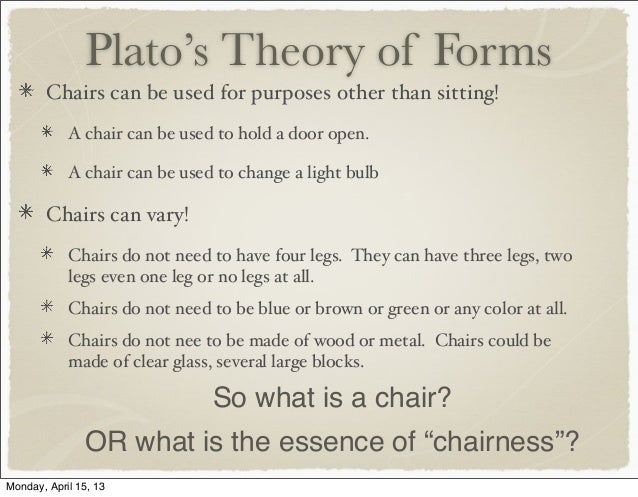 Plato's Theory of Forms

* Chairs can be used for purposes other than sitting!

* A chair can be used to hold a door open.

* A chair can be used to change a light bulb

* Chairs can vary!

* Chairs do not need to have four legs. They can have three legs, two legs even one leg or no legs at all.

* Chairs do not need to be blue or brown or green or any color at all.

* Chairs do not nee to be made of wood or metal. Chairs could be made of clear glass, several large blocks.

So what is a chair?

OR what is the essence of "chairness"?

Monday, April 15, 13